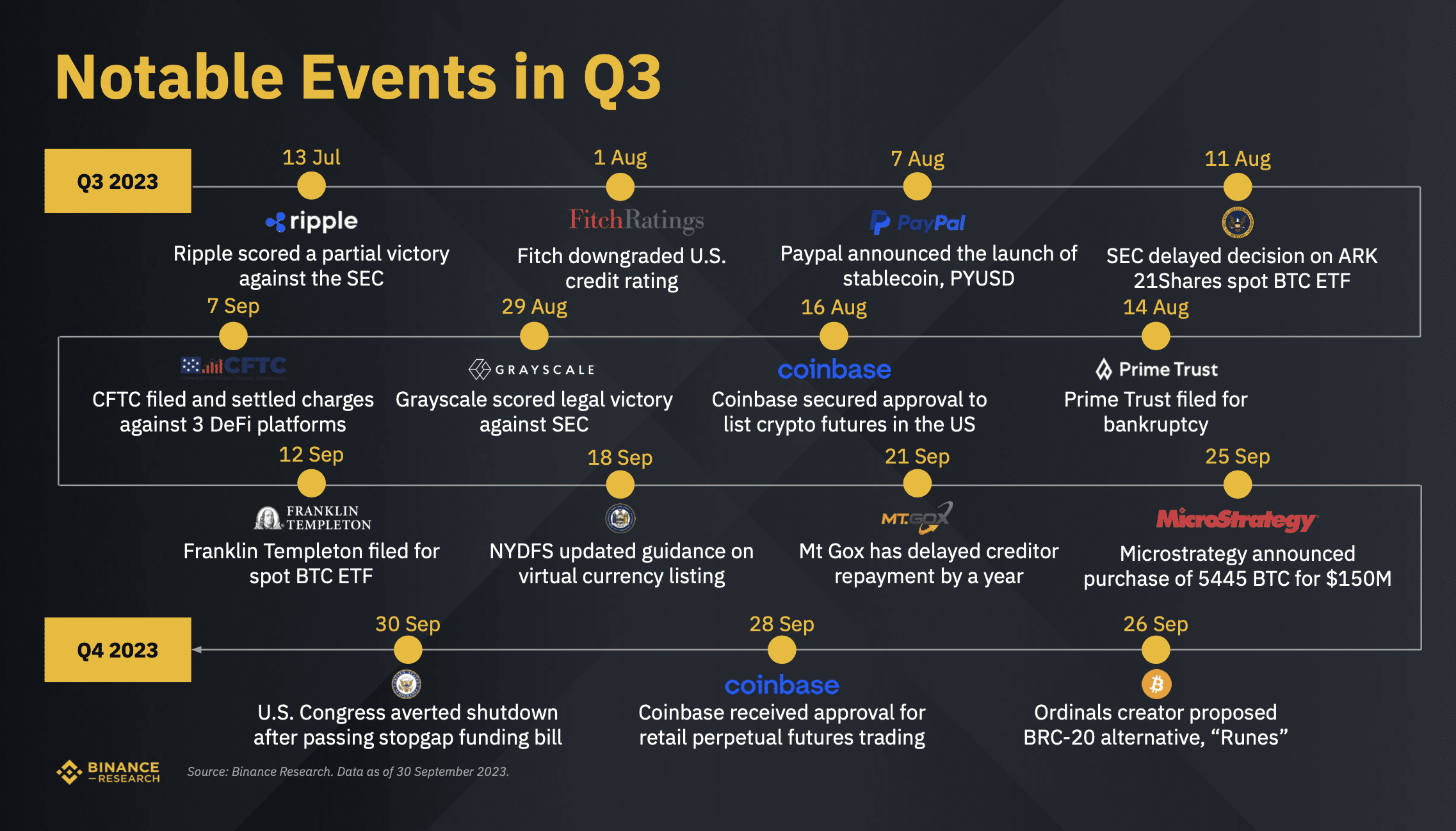 Notable Events in Q3

Q3 2023

13 Jul
ripple
Ripple scored a partial victory against the SEC

1 Aug
FitchRatings
Fitch downgraded U.S. credit rating

7 Aug
PayPal
Paypal announced the launch of stablecoin, PYUSD

11 Aug
SEC delayed decision on ARK 21Shares spot BTC ETF

7 Sep
CFTC
CFTC filed and settled charges against 3 DeFi platforms

29 Aug
GRAYSCALE
Grayscale scored legal victory against SEC

16 Aug
coinbase
Coinbase secured approval to list crypto futures in the US

14 Aug
Prime Trust
Prime Trust filed for bankruptcy

12 Sep
FRANKLIN TEMPLETON
Franklin Templeton filed for spot BTC ETF

18 Sep
NYDFS updated guidance on virtual currency listing

21 Sep
MT.GOX
Mt Gox has delayed creditor repayment by a year

25 Sep
MicroStrategy
Microstrategy announced purchase of 5445 BTC for $150M

Q4 2023

30 Sep
U.S. Congress averted shutdown after passing stopgap funding bill

28 Sep
coinbase
Coinbase received approval for retail perpetual futures trading

26 Sep
Ordinals creator proposed BRC-20 alternative, “Runes”

BINANCE RESEARCH
Source: Binance Research. Data as of 30 September 2023.